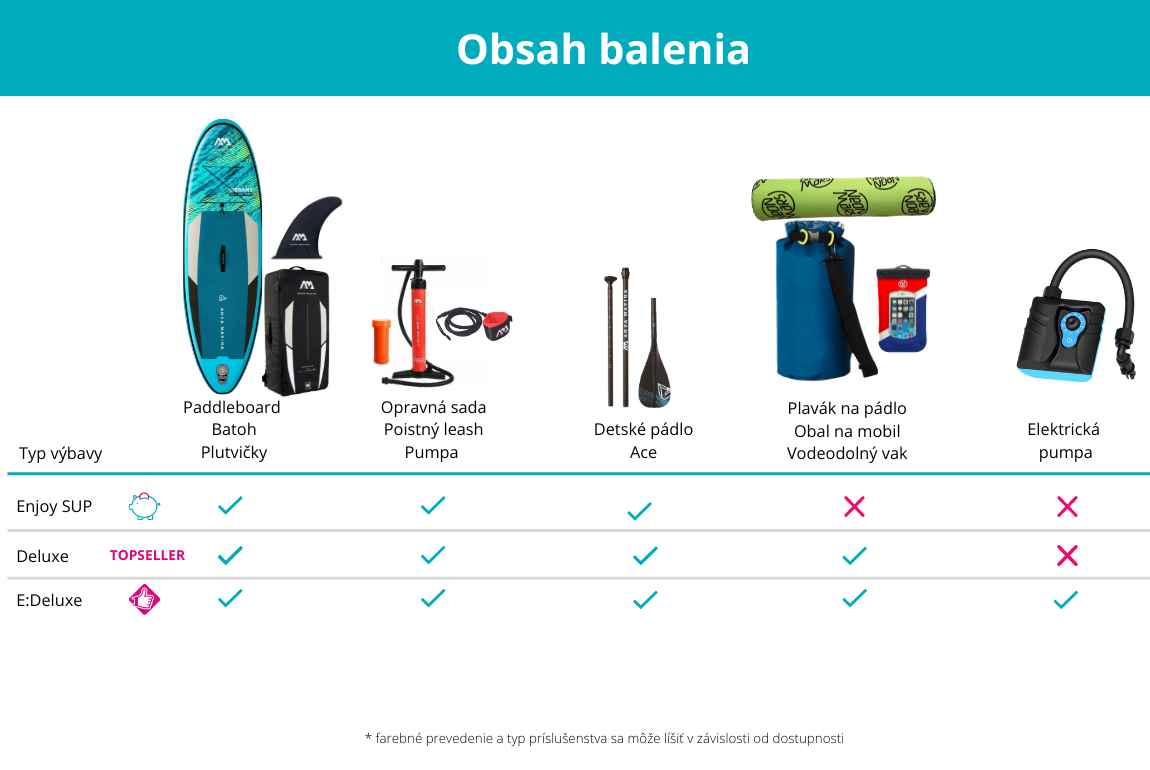 Obsah balenia

| Typ výbavy | | Paddleboard Batoh Plutvičky | Opravná sada Poistný leash Pumpa | Detské pádlo Ace | Plavák na pádlo Obal na mobil Vodeodolný vak | Elektrická pumpa |
|---|---|---|---|---|---|---|
| Enjoy SUP | | ✓ | ✓ | ✓ | ✗ | ✗ |
| Deluxe | TOPSELLER | ✓ | ✓ | ✓ | ✓ | ✗ |
| E:Deluxe | | ✓ | ✓ | ✓ | ✓ | ✓ |

* farebné prevedenie a typ príslušenstva sa môže líšiť v závislosti od dostupnosti